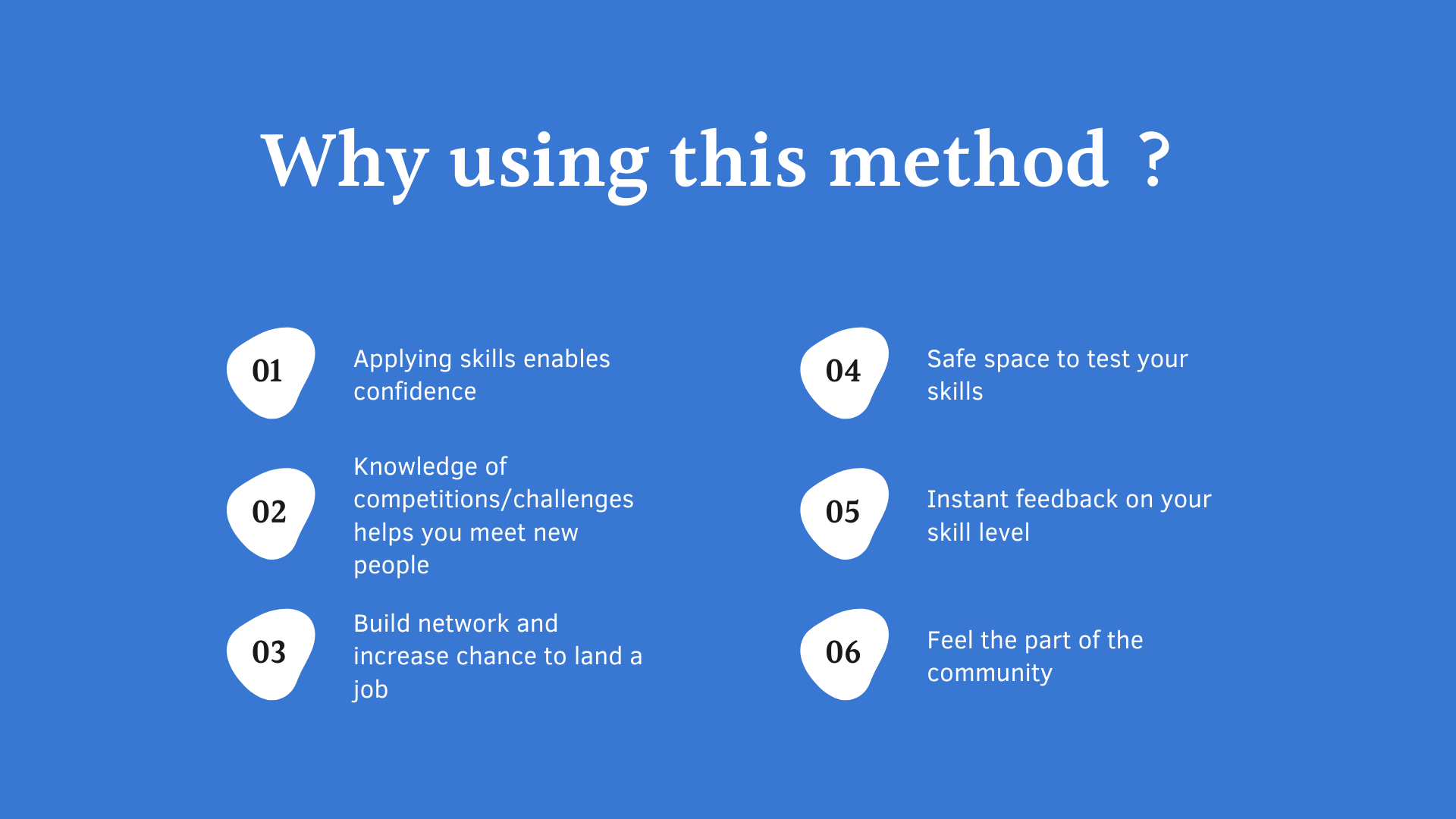 Why using this method ?

01 Applying skills enables confidence

02 Knowledge of competitions/challenges helps you meet new people

03 Build network and increase chance to land a job

04 Safe space to test your skills

05 Instant feedback on your skill level

06 Feel the part of the community